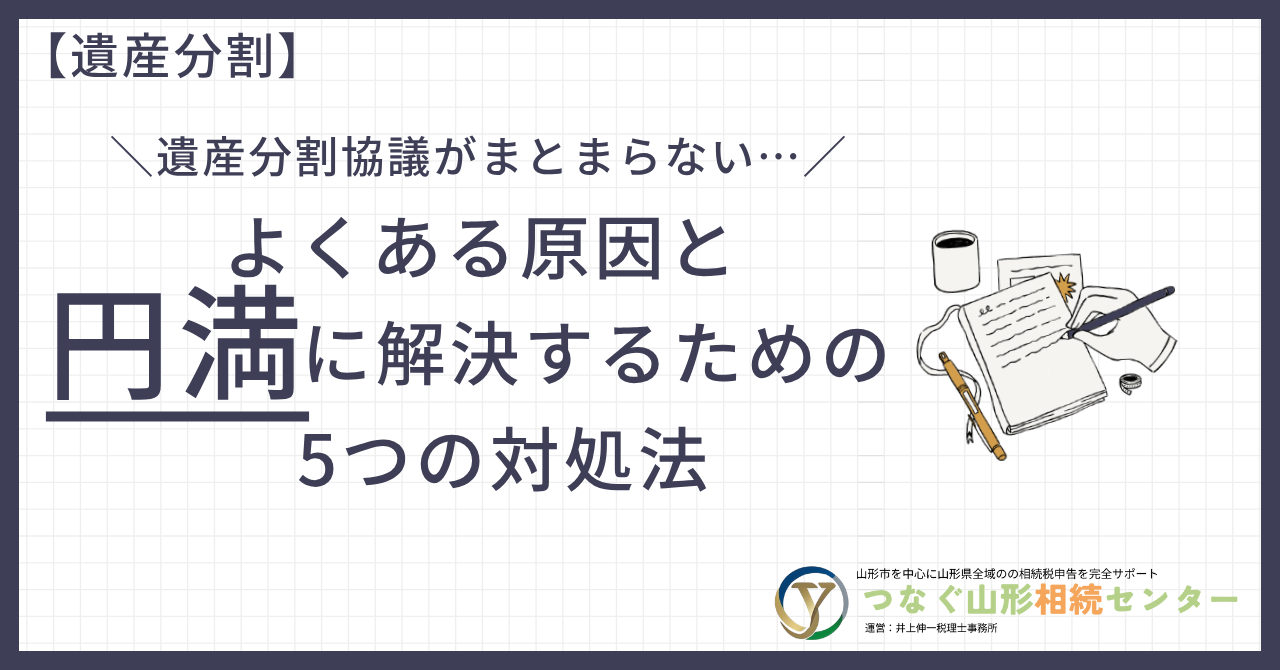 【遺産分割】

＼遺産分割協議がまとまらない…／

よくある原因と

円満に解決するための

5つの対処法

山形市を中心に山形県全域のの相続税申告を完全サポート

つなぐ山形相続センター

運営：井上伸一税理士事務所